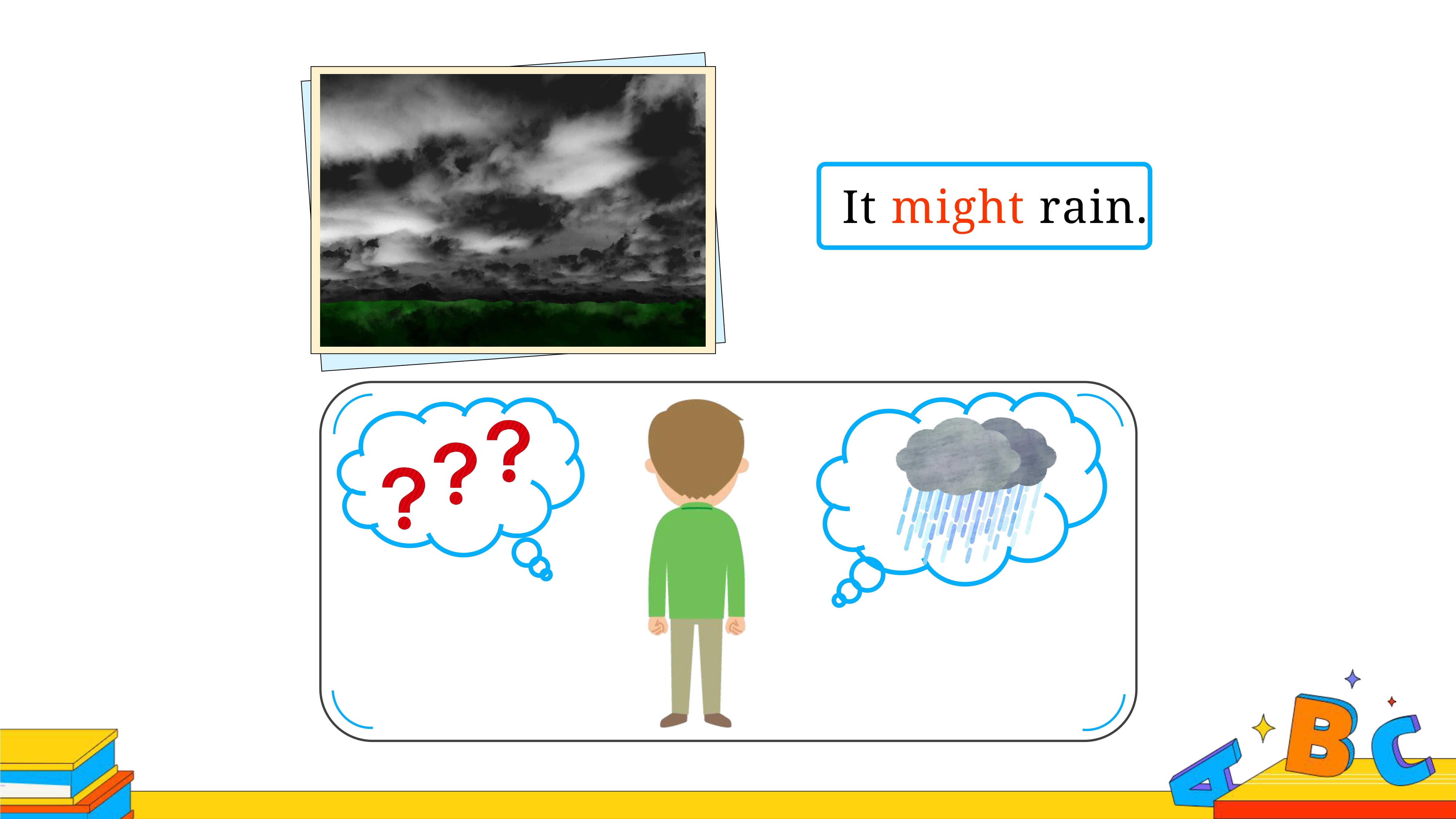 It might rain.

???

A B C